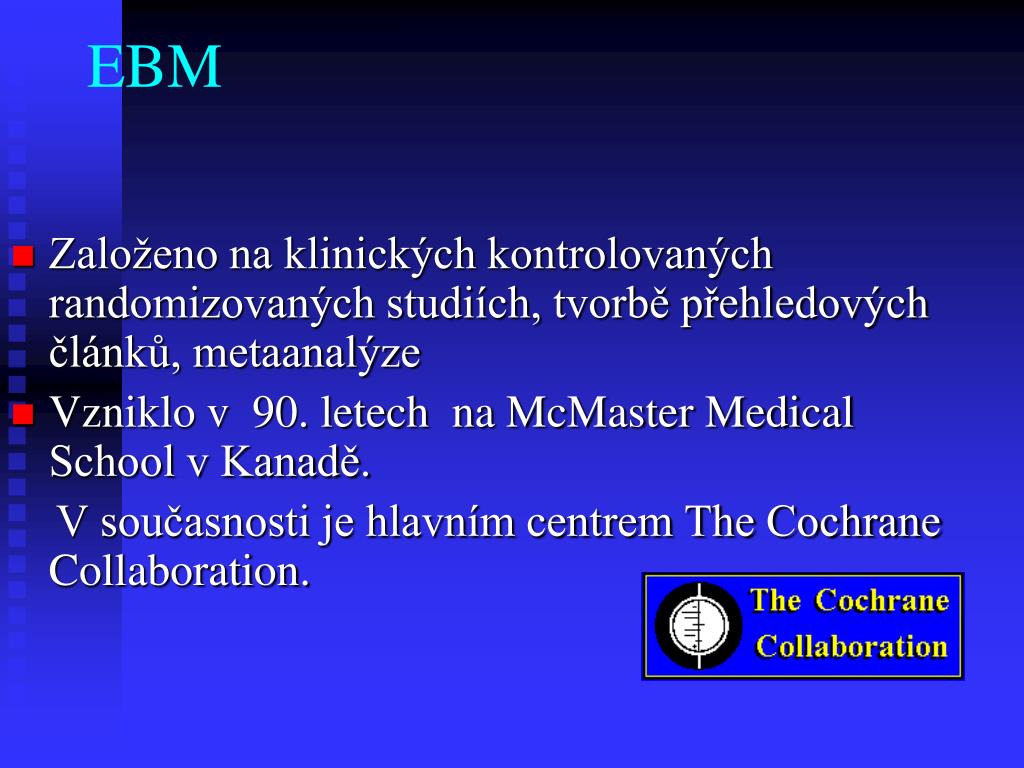 EBM

Založeno na klinických kontrolovaných randomizovaných studiích, tvorbě přehledových článků, metaanalýze

Vzniklo v 90. letech na McMaster Medical School v Kanadě.

V současnosti je hlavním centrem The Cochrane Collaboration.

The Cochrane Collaboration